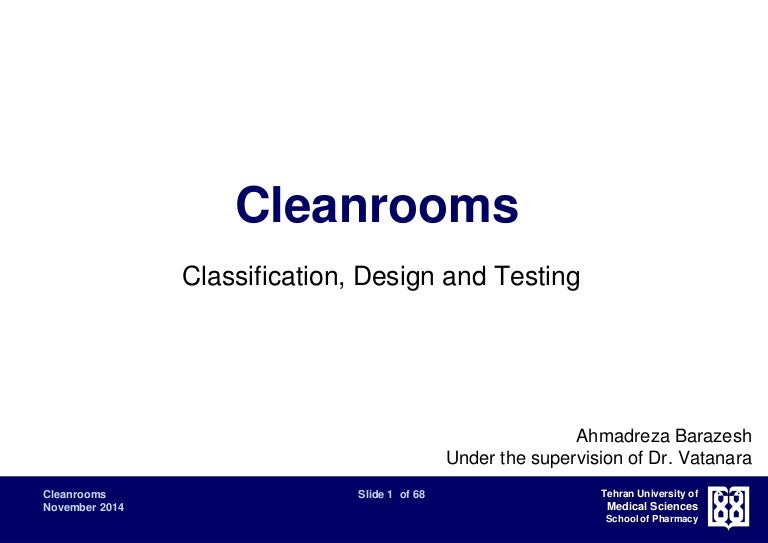 Cleanrooms

Classification, Design and Testing

Ahmadreza Barazesh
Under the supervision of Dr. Vatanara

Cleanrooms
November 2014

Slide 1 of 68

Tehran University of
Medical Sciences
School of Pharmacy